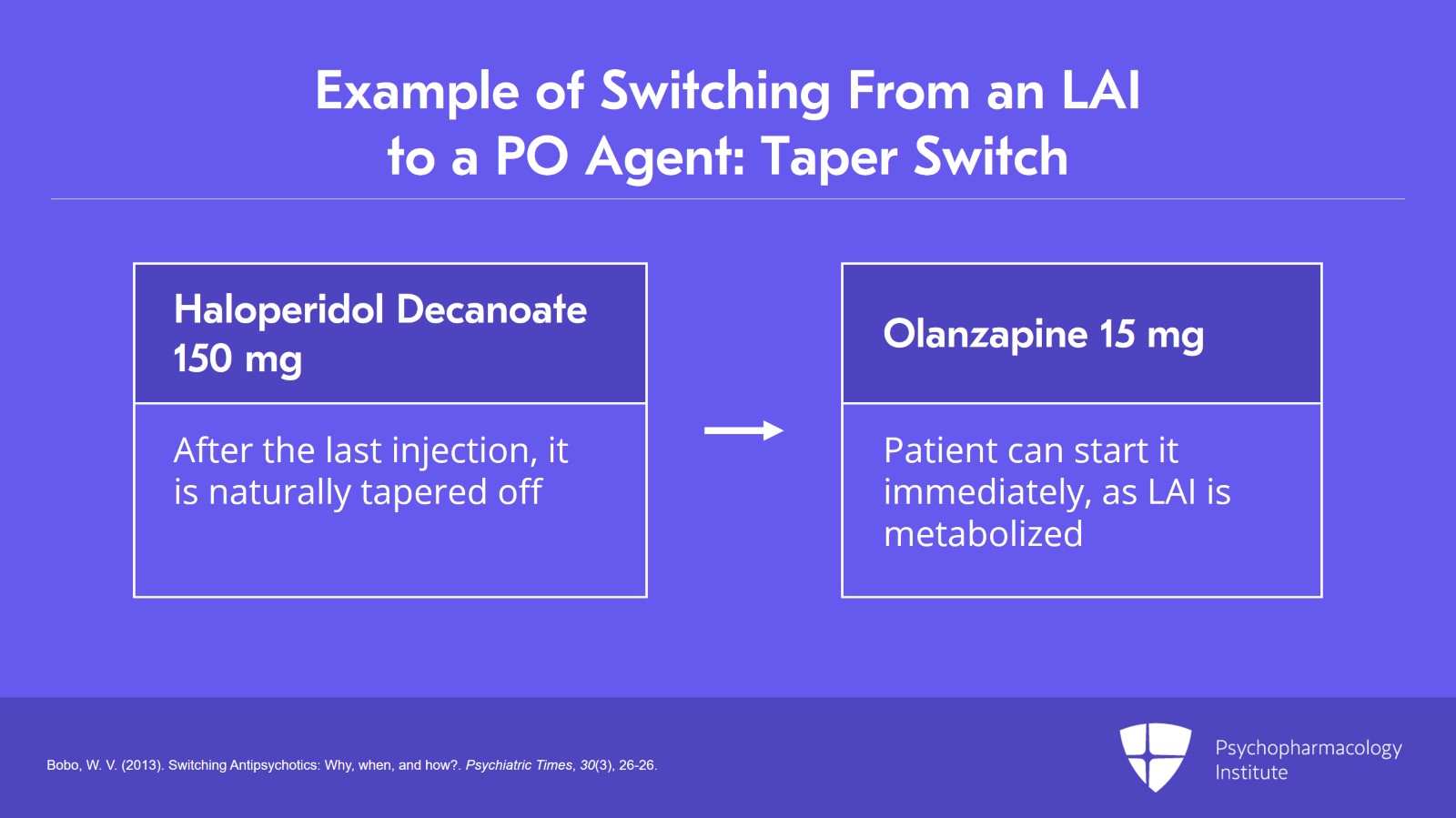 Example of Switching From an LAI to a PO Agent: Taper Switch

Haloperidol Decanoate 150 mg

After the last injection, it is naturally tapered off

Olanzapine 15 mg

Patient can start it immediately, as LAI is metabolized

Bobo, W. V. (2013). Switching Antipsychotics: Why, when, and how?. Psychiatric Times, 30(3), 26-26.

Psychopharmacology Institute